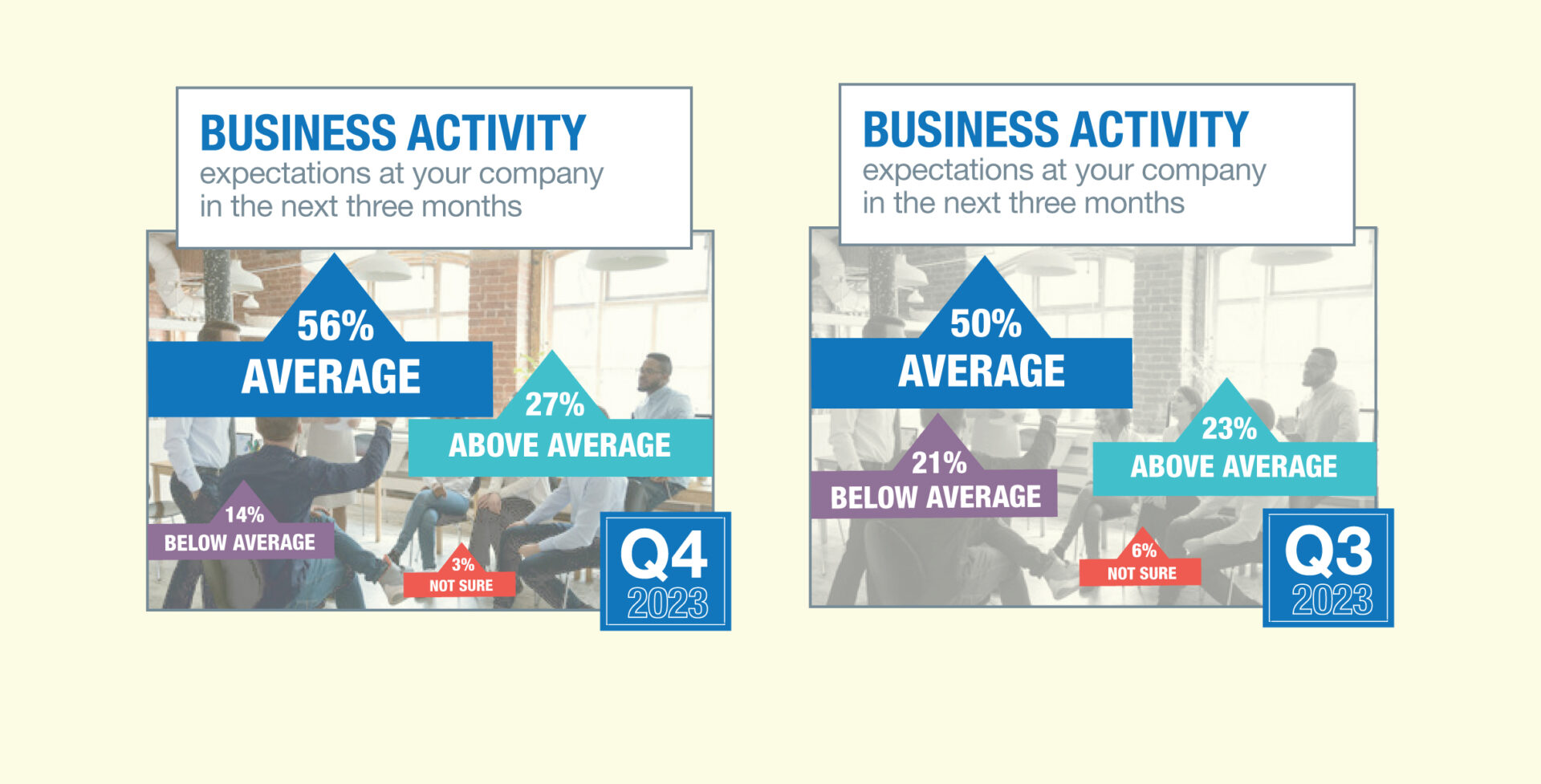 BUSINESS ACTIVITY
expectations at your company in the next three months

56%
AVERAGE

27%
ABOVE AVERAGE

14%
BELOW AVERAGE

3%
NOT SURE

Q4
2023

BUSINESS ACTIVITY
expectations at your company in the next three months

50%
AVERAGE

21%
BELOW AVERAGE

23%
ABOVE AVERAGE

6%
NOT SURE

Q3
2023